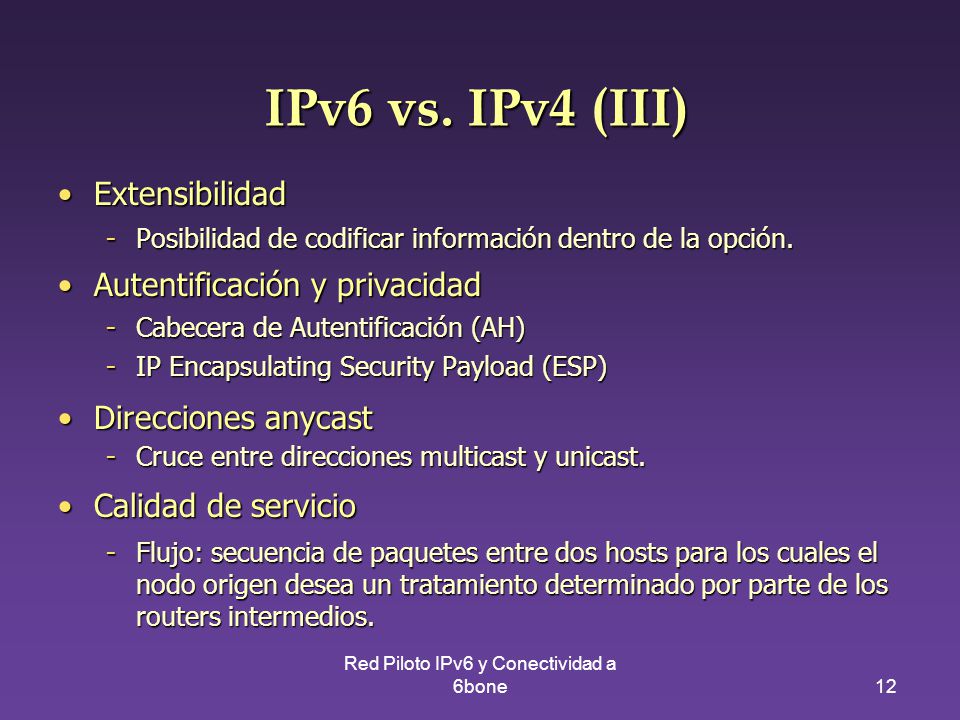 IPv6 vs. IPv4 (III)

• Extensibilidad
  - Posibilidad de codificar información dentro de la opción.
• Autentificación y privacidad
  - Cabecera de Autentificación (AH)
  - IP Encapsulating Security Payload (ESP)
• Direcciones anycast
  - Cruce entre direcciones multicast y unicast.
• Calidad de servicio
  - Flujo: secuencia de paquetes entre dos hosts para los cuales el nodo origen desea un tratamiento determinado por parte de los routers intermedios.

Red Piloto IPv6 y Conectividad a 6bone

12